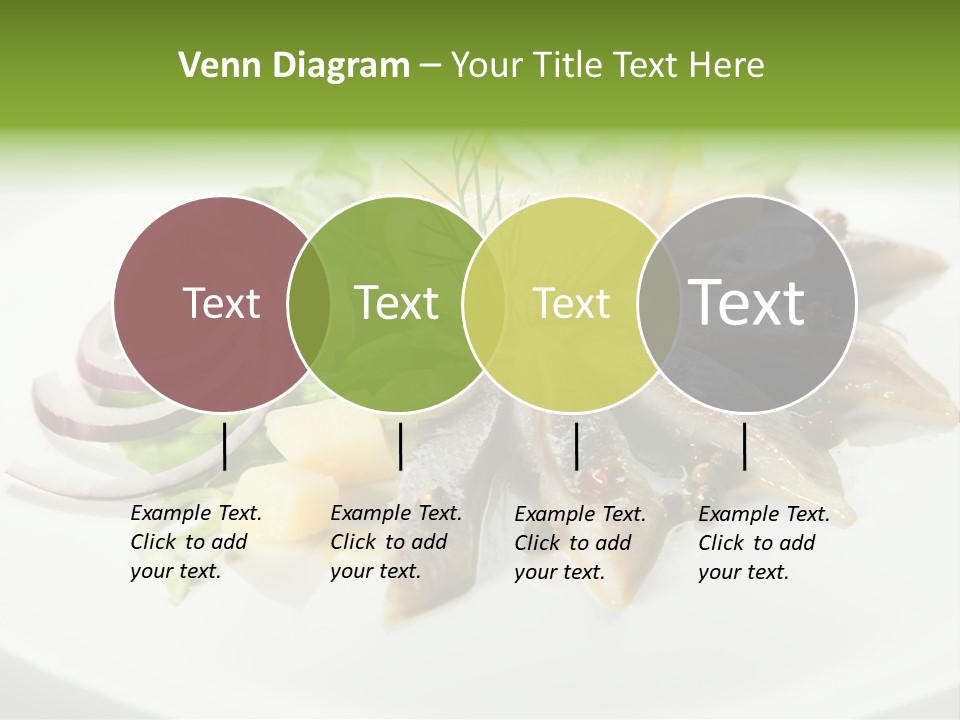 Venn Diagram – Your Title Text Here

Text

Text

Text

Text

Example Text. Click to add your text.

Example Text. Click to add your text.

Example Text. Click to add your text.

Example Text. Click to add your text.